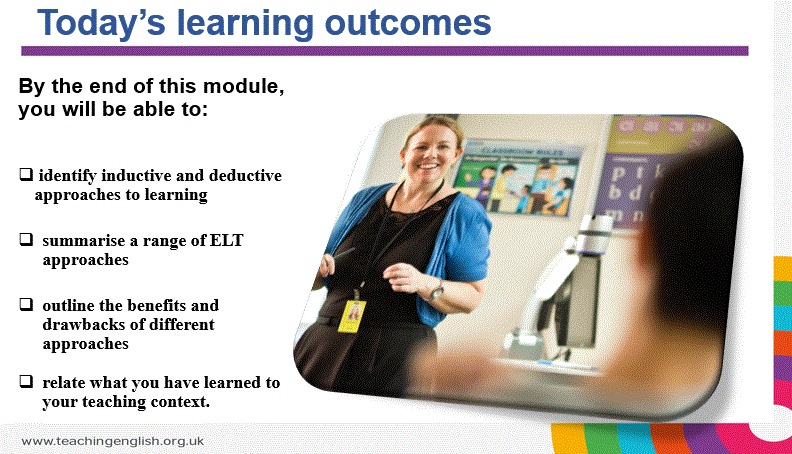 Today's learning outcomes

By the end of this module, you will be able to:

❑ identify inductive and deductive approaches to learning

❑ summarise a range of ELT approaches

❑ outline the benefits and drawbacks of different approaches

❑ relate what you have learned to your teaching context.

CLASSROOM RULES

p t
b d
m n

www.teachingenglish.org.uk